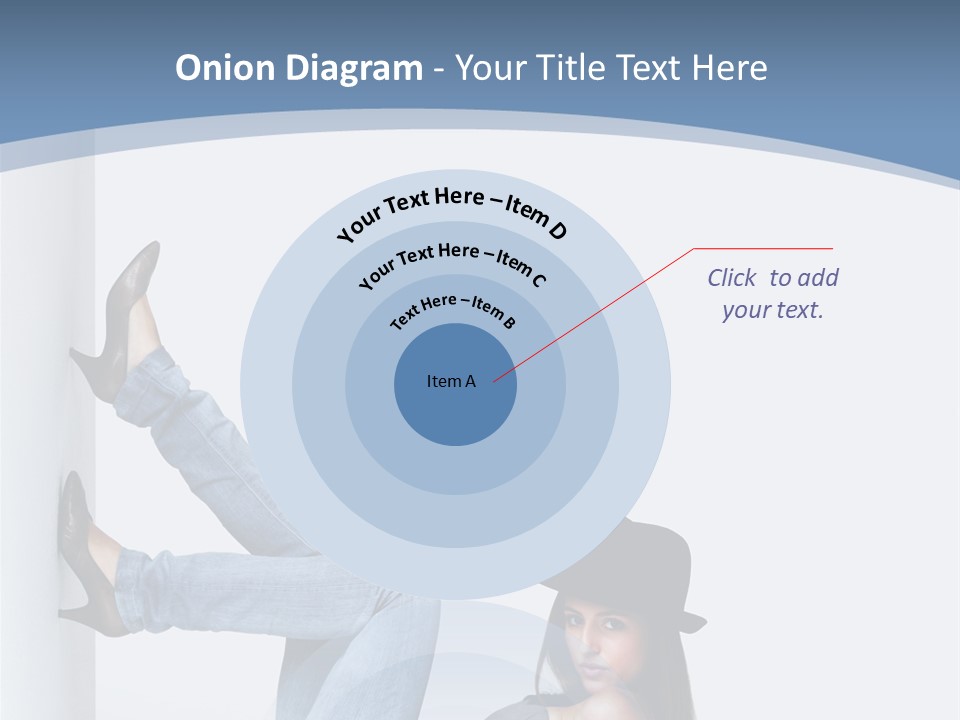 Onion Diagram - Your Title Text Here

Your Text Here – Item D

Your Text Here – Item C

Text Here – Item B

Item A

Click to add your text.